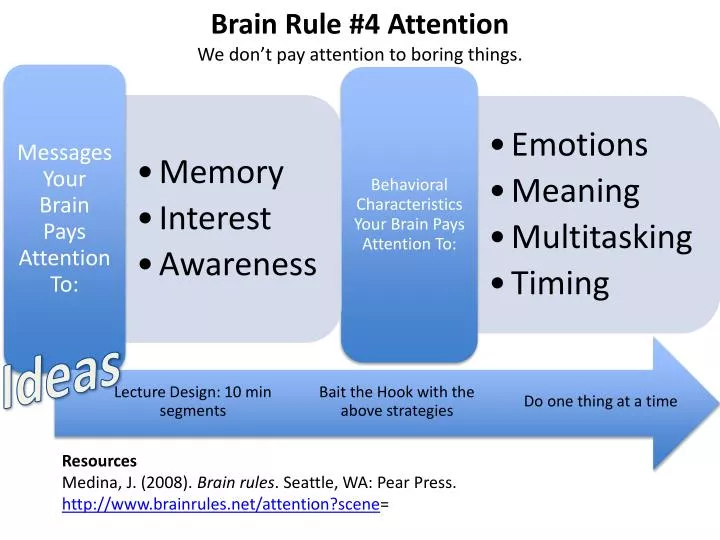 Brain Rule #4 Attention
We don't pay attention to boring things.

Messages Your Brain Pays Attention To:

• Memory
• Interest
• Awareness

Behavioral Characteristics Your Brain Pays Attention To:

• Emotions
• Meaning
• Multitasking
• Timing

Ideas

Lecture Design: 10 min segments

Bait the Hook with the above strategies

Do one thing at a time

Resources
Medina, J. (2008). Brain rules. Seattle, WA: Pear Press.
http://www.brainrules.net/attention?scene=